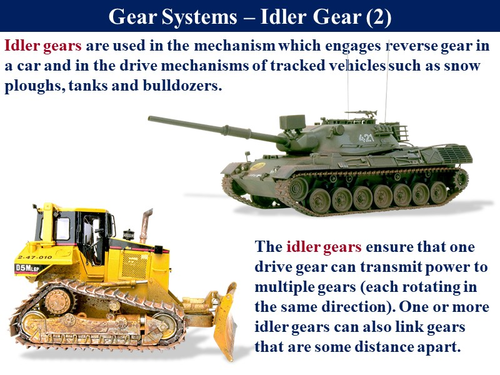 Gear Systems – Idler Gear (2)

Idler gears are used in the mechanism which engages reverse gear in a car and in the drive mechanisms of tracked vehicles such as snow ploughs, tanks and bulldozers.

421

2-47-010

D5M LGP

The idler gears ensure that one drive gear can transmit power to multiple gears (each rotating in the same direction). One or more idler gears can also link gears that are some distance apart.